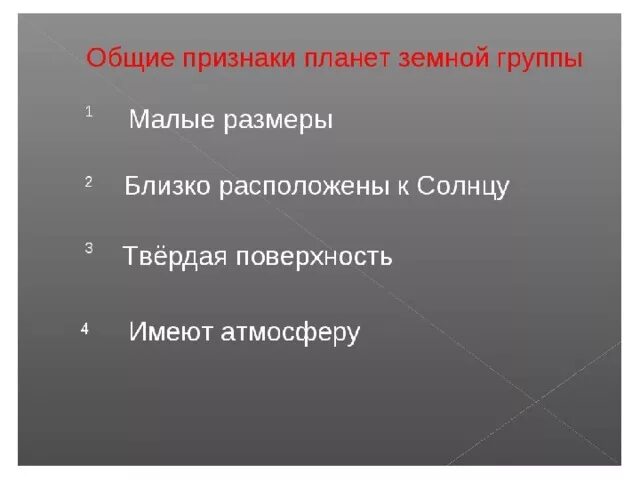 Общие признаки планет земной группы

1 Малые размеры

2 Близко расположены к Солнцу

3 Твёрдая поверхность

4 Имеют атмосферу